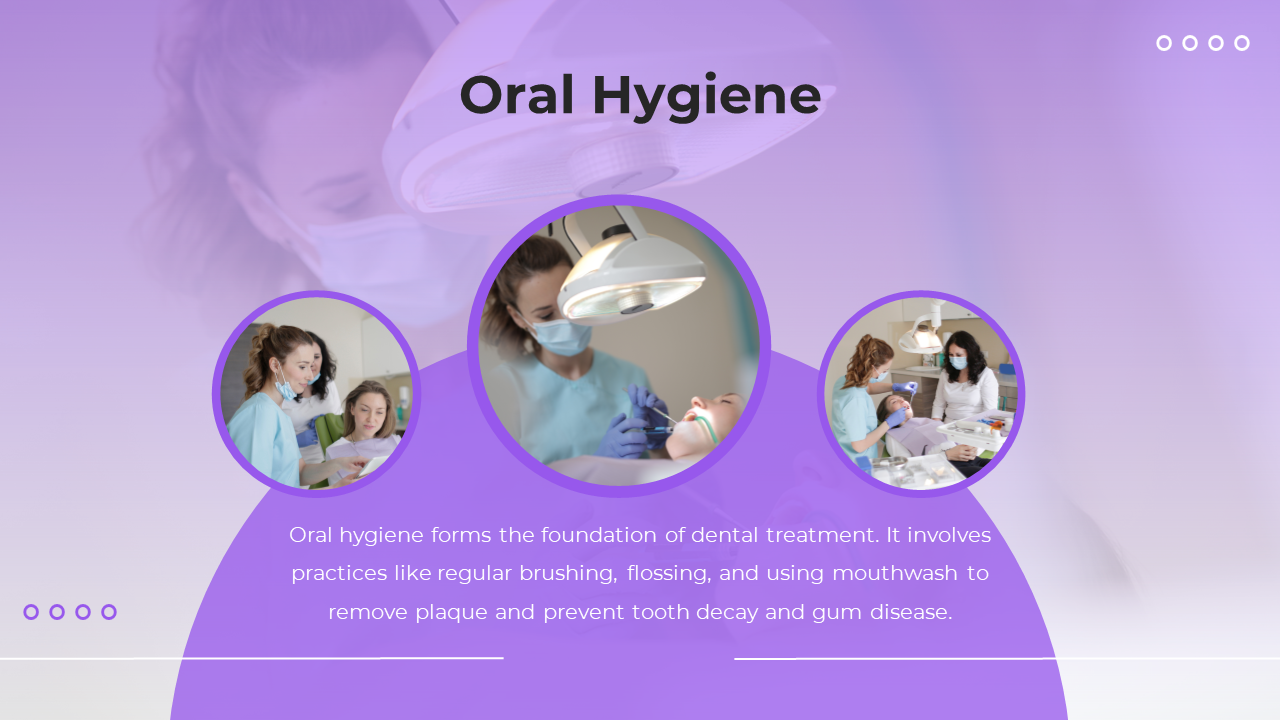 Oral Hygiene

Oral hygiene forms the foundation of dental treatment. It involves practices like regular brushing, flossing, and using mouthwash to remove plaque and prevent tooth decay and gum disease.